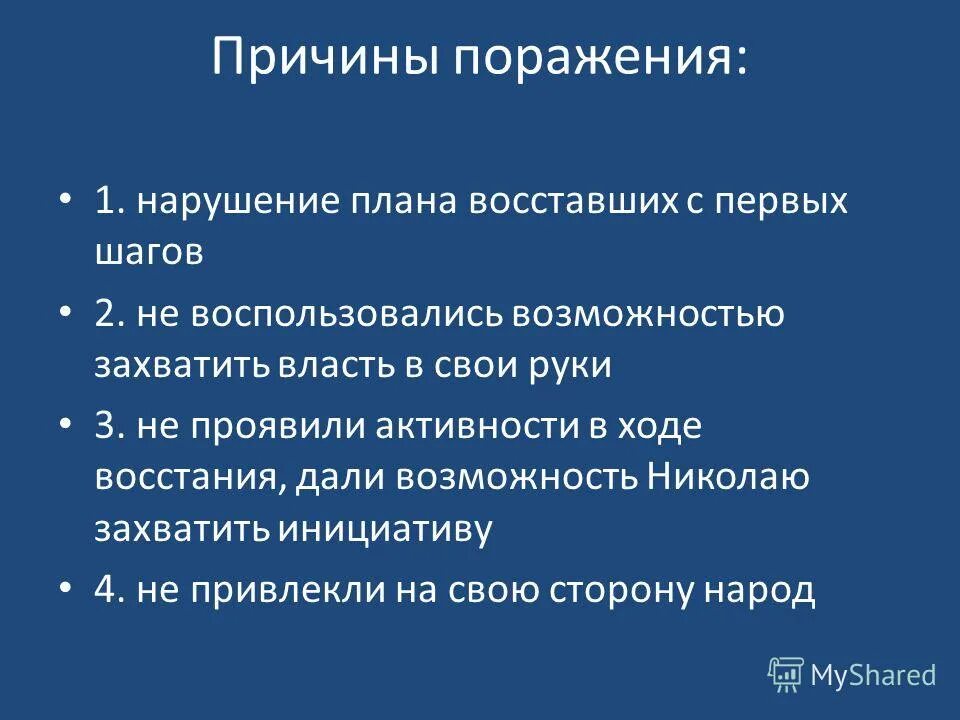 Причины поражения:

• 1. нарушение плана восставших с первых шагов

• 2. не воспользовались возможностью захватить власть в свои руки

• 3. не проявили активности в ходе восстания, дали возможность Николаю захватить инициативу

• 4. не привлекли на свою сторону народ

MyShared